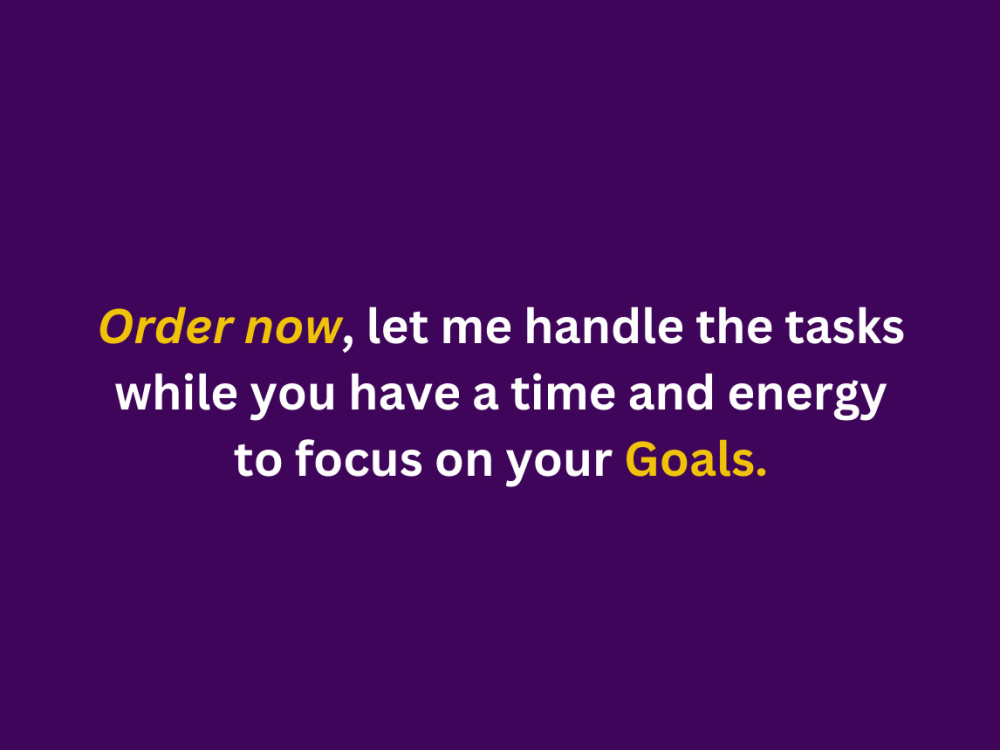 Order now, let me handle the tasks while you have a time and energy to focus on your Goals.